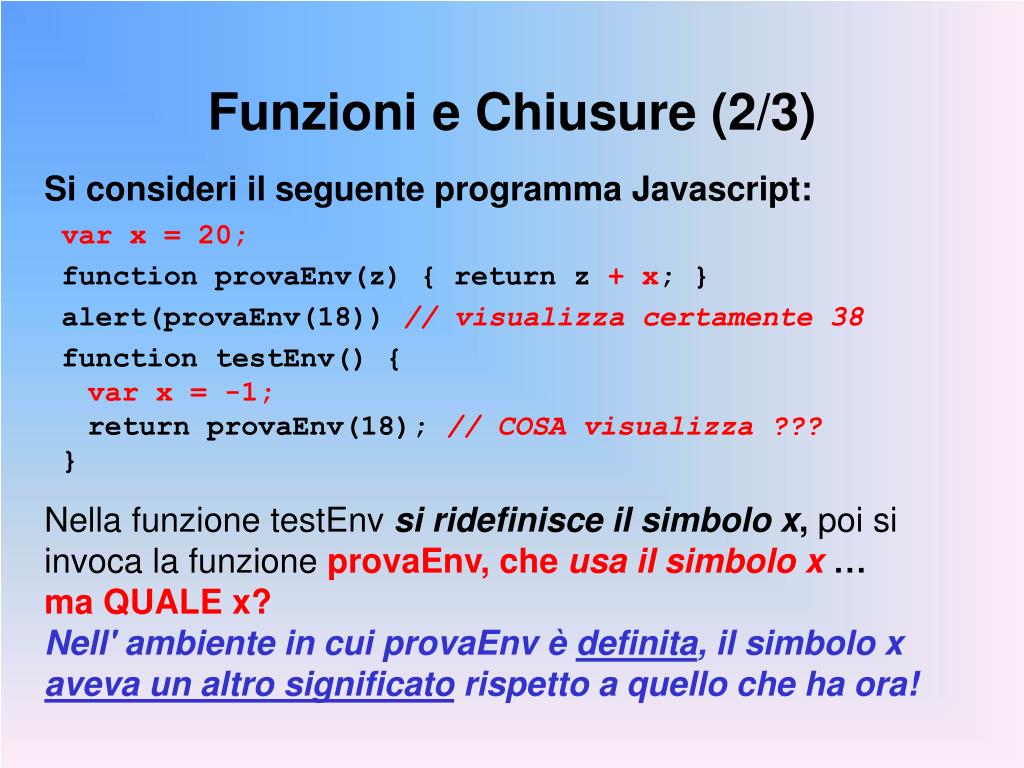 Funzioni e Chiusure (2/3)

Si consideri il seguente programma Javascript:

var x = 20;
function provaEnv(z) { return z + x; }
alert(provaEnv(18)) // visualizza certamente 38
function testEnv() {
  var x = -1;
  return provaEnv(18); // COSA visualizza ???
}

Nella funzione testEnv si ridefinisce il simbolo x, poi si invoca la funzione provaEnv, che usa il simbolo x … ma QUALE x?
Nell' ambiente in cui provaEnv è definita, il simbolo x aveva un altro significato rispetto a quello che ha ora!